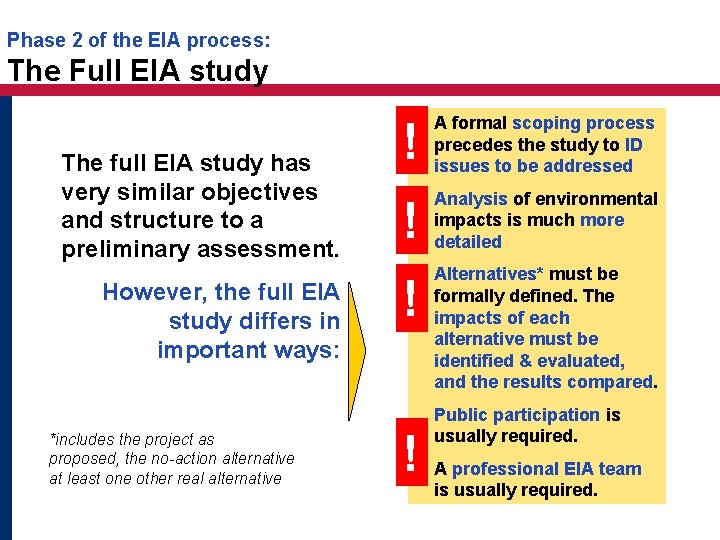 Phase 2 of the EIA process:
The Full EIA study

The full EIA study has very similar objectives and structure to a preliminary assessment.

However, the full EIA study differs in important ways:

*includes the project as proposed, the no-action alternative at least one other real alternative

!
A formal scoping process precedes the study to ID issues to be addressed

!
Analysis of environmental impacts is much more detailed

!
Alternatives* must be formally defined. The impacts of each alternative must be identified & evaluated, and the results compared.

!
Public participation is usually required.

A professional EIA team is usually required.